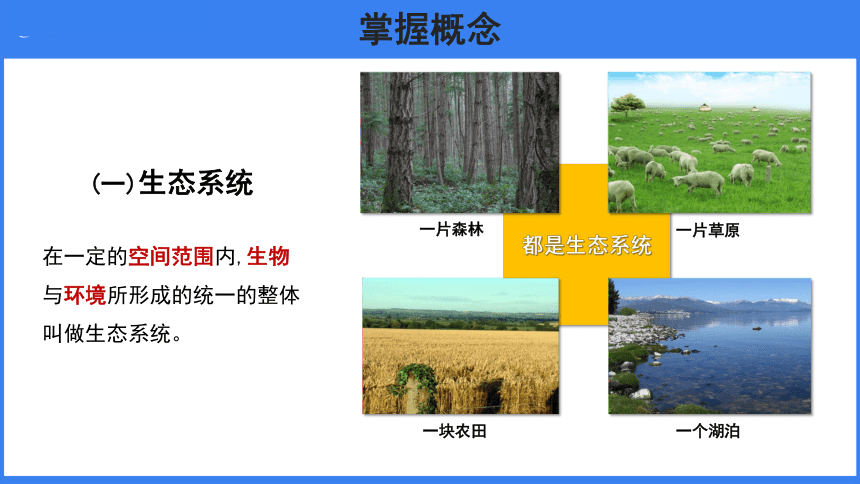 掌握概念

(一)生态系统

在一定的空间范围内，生物与环境所形成的统一的整体叫做生态系统。

一片森林

一片草原

都是生态系统

一块农田

一个湖泊